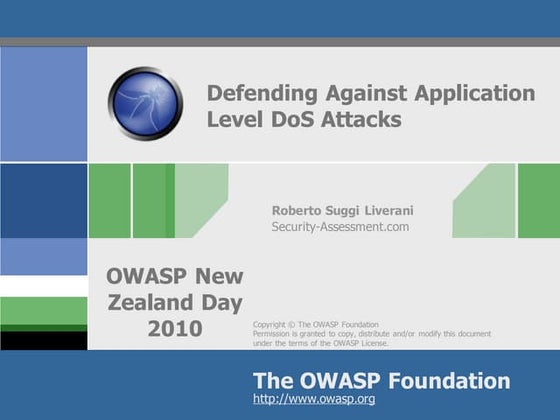 Defending Against Application Level DoS Attacks

Roberto Suggi Liverani
Security-Assessment.com

OWASP New Zealand Day 2010

Copyright © The OWASP Foundation
Permission is granted to copy, distribute and/or modify this document under the terms of the OWASP License.

The OWASP Foundation
http://www.owasp.org